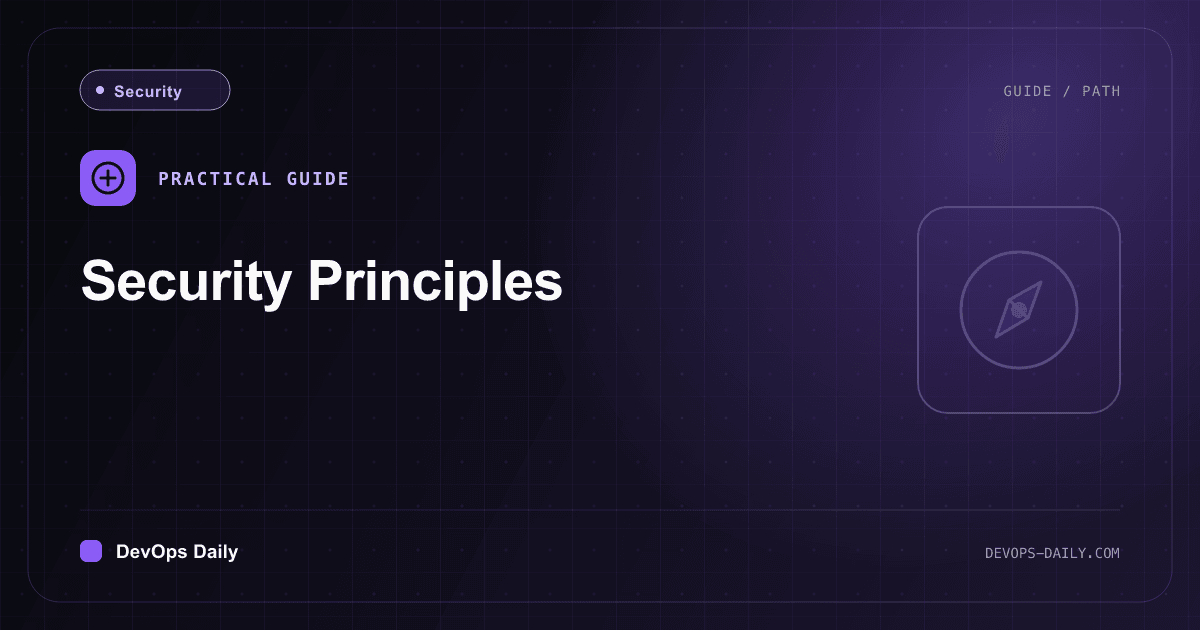 Security

GUIDE / PATH

PRACTICAL GUIDE

Security Principles

DevOps Daily

DEVOPS-DAILY.COM